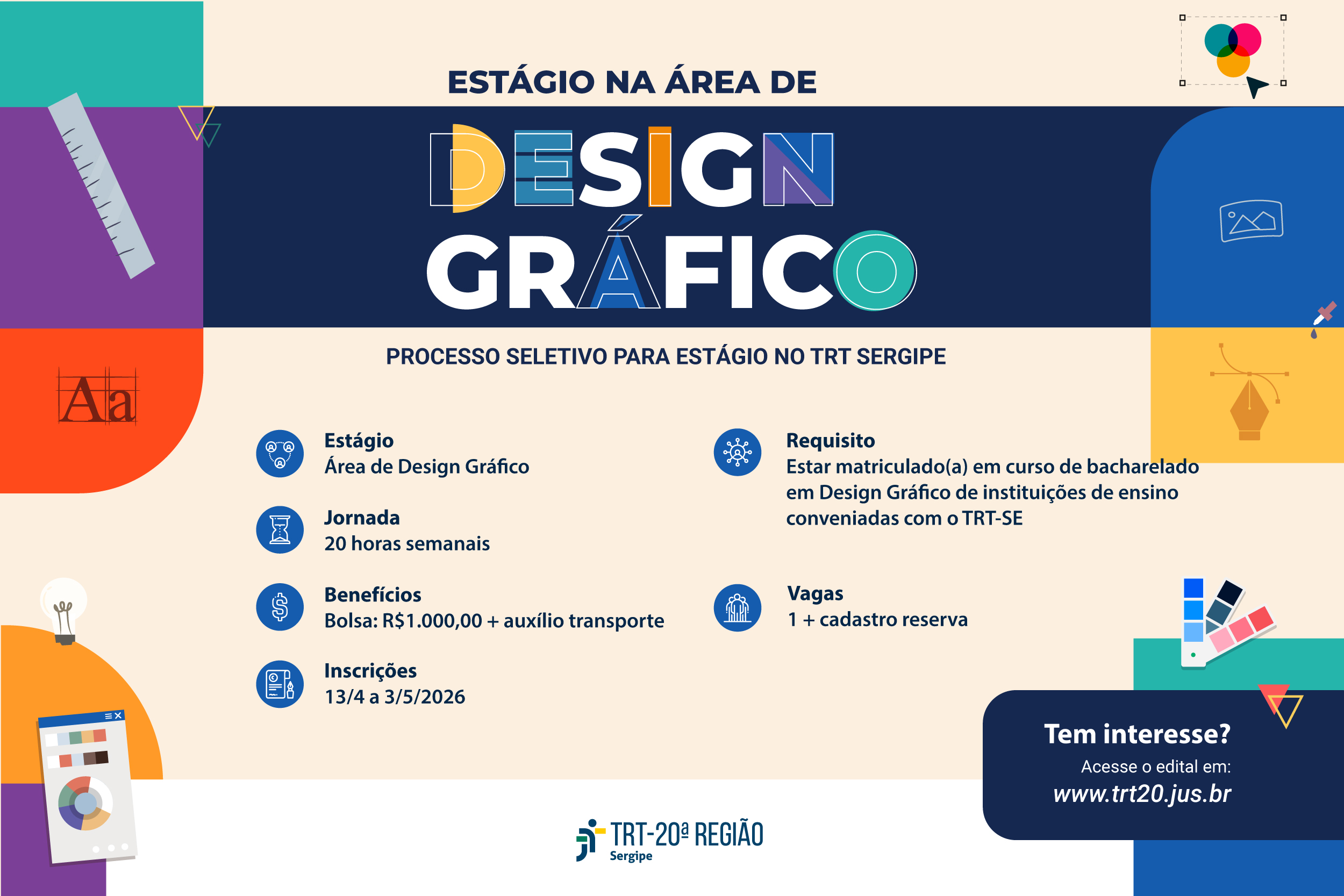 ESTÁGIO NA ÁREA DE

DESIGN GRÁFICO

PROCESSO SELETIVO PARA ESTÁGIO NO TRT SERGIPE

Aa

Estágio
Área de Design Gráfico

Jornada
20 horas semanais

Benefícios
Bolsa: R$1.000,00 + auxílio transporte

Inscrições
13/4 a 3/5/2026

Requisito
Estar matriculado(a) em curso de bacharelado em Design Gráfico de instituições de ensino conveniadas com o TRT-SE

Vagas
1 + cadastro reserva

Tem interesse?
Acesse o edital em:
www.trt20.jus.br

TRT-20ª REGIÃO
Sergipe